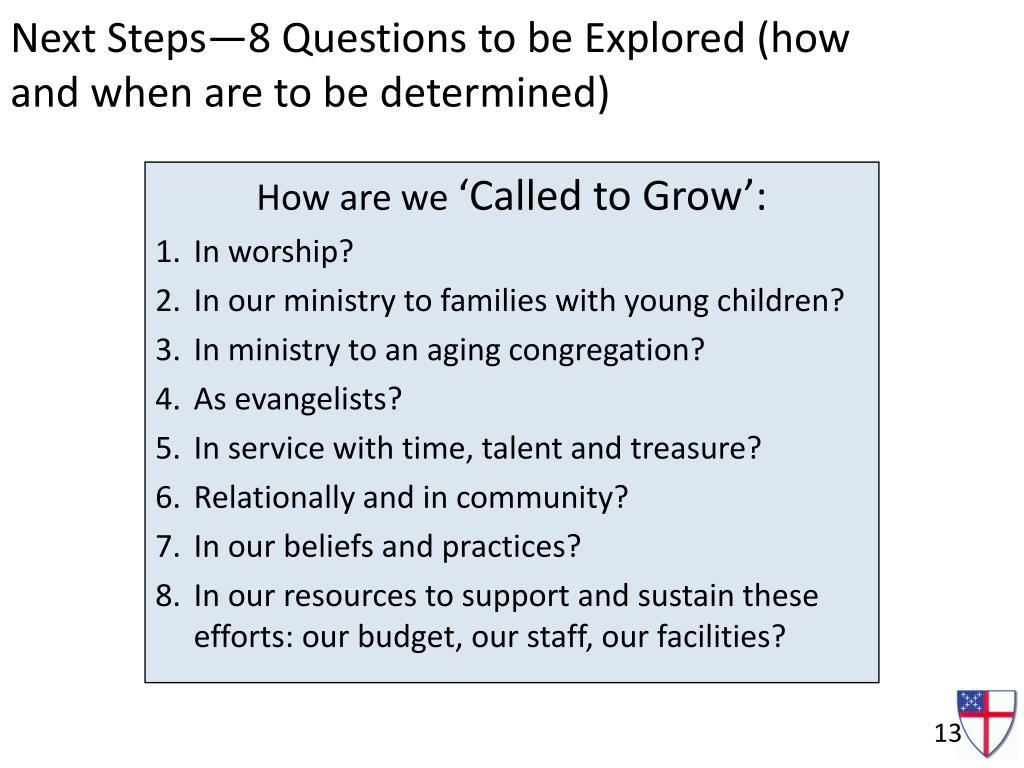 Next Steps—8 Questions to be Explored (how and when are to be determined)

How are we ‘Called to Grow’:

1. In worship?
2. In our ministry to families with young children?
3. In ministry to an aging congregation?
4. As evangelists?
5. In service with time, talent and treasure?
6. Relationally and in community?
7. In our beliefs and practices?
8. In our resources to support and sustain these efforts: our budget, our staff, our facilities?

13